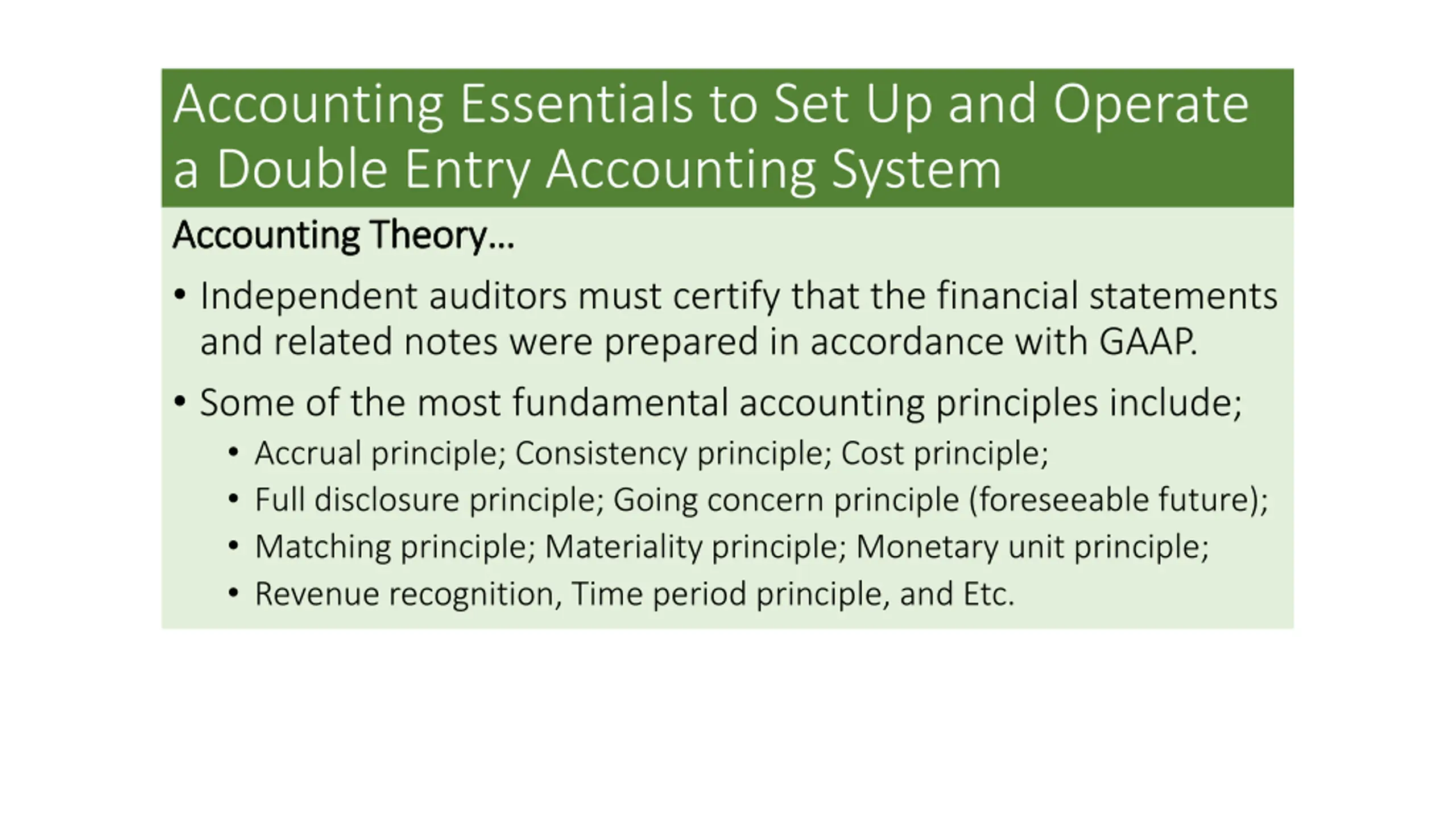 Accounting Essentials to Set Up and Operate a Double Entry Accounting System

Accounting Theory…

• Independent auditors must certify that the financial statements and related notes were prepared in accordance with GAAP.

• Some of the most fundamental accounting principles include;
  • Accrual principle; Consistency principle; Cost principle;
  • Full disclosure principle; Going concern principle (foreseeable future);
  • Matching principle; Materiality principle; Monetary unit principle;
  • Revenue recognition, Time period principle, and Etc.